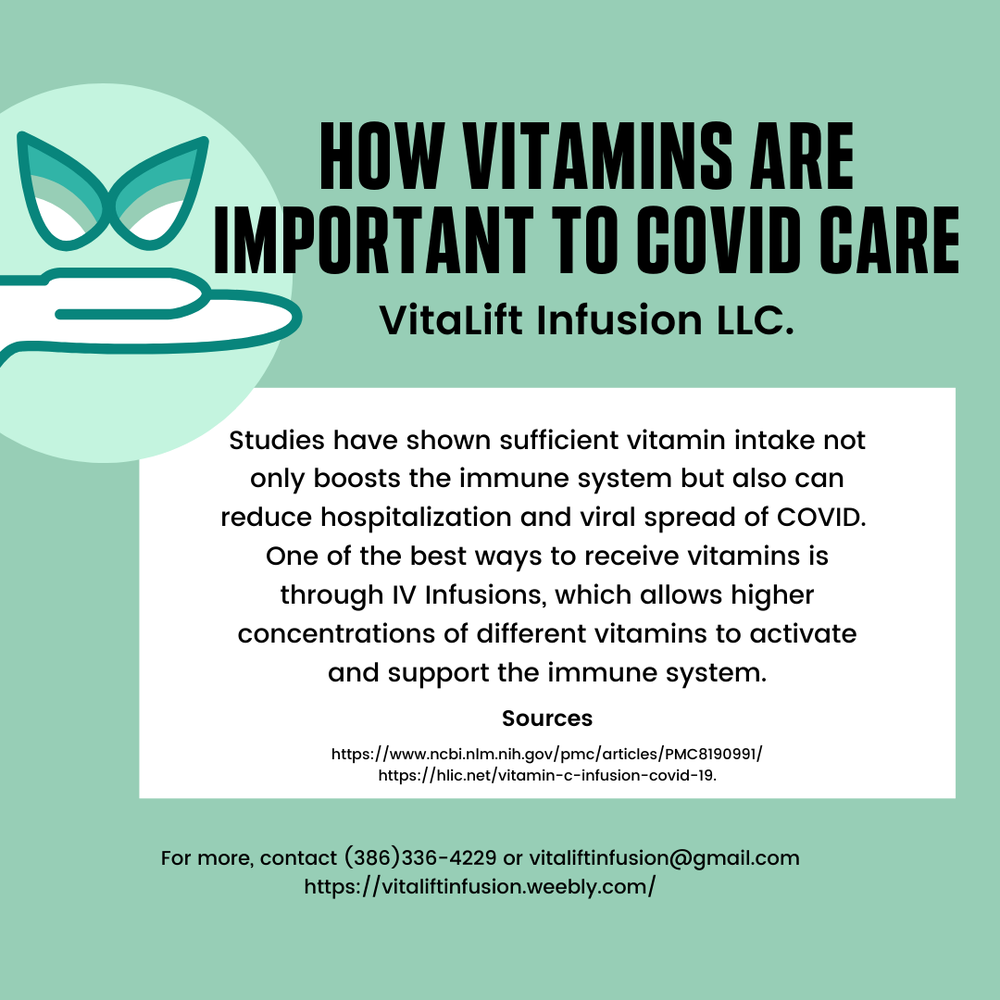 HOW VITAMINS ARE IMPORTANT TO COVID CARE

VitaLift Infusion LLC.

Studies have shown sufficient vitamin intake not only boosts the immune system but also can reduce hospitalization and viral spread of COVID. One of the best ways to receive vitamins is through IV Infusions, which allows higher concentrations of different vitamins to activate and support the immune system.

Sources

https://www.ncbi.nlm.nih.gov/pmc/articles/PMC8190991/
https://hlic.net/vitamin-c-infusion-covid-19.

For more, contact (386)336-4229 or vitaliftinfusion@gmail.com
https://vitaliftinfusion.weebly.com/